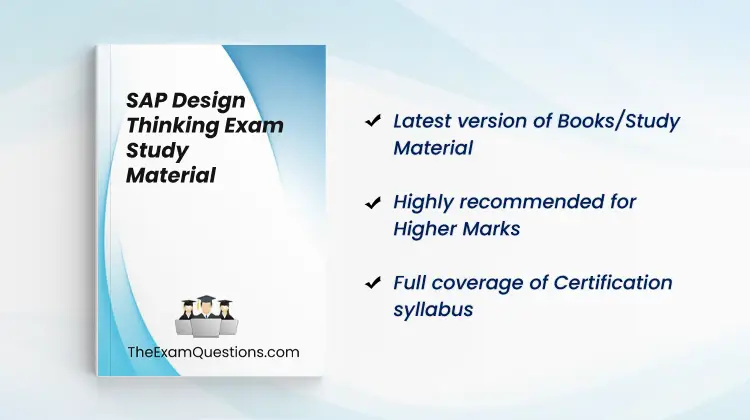 SAP Design Thinking Exam Study Material

TheExamQuestions.com

✔ Latest version of Books/Study Material

✔ Highly recommended for Higher Marks

✔ Full coverage of Certification syllabus